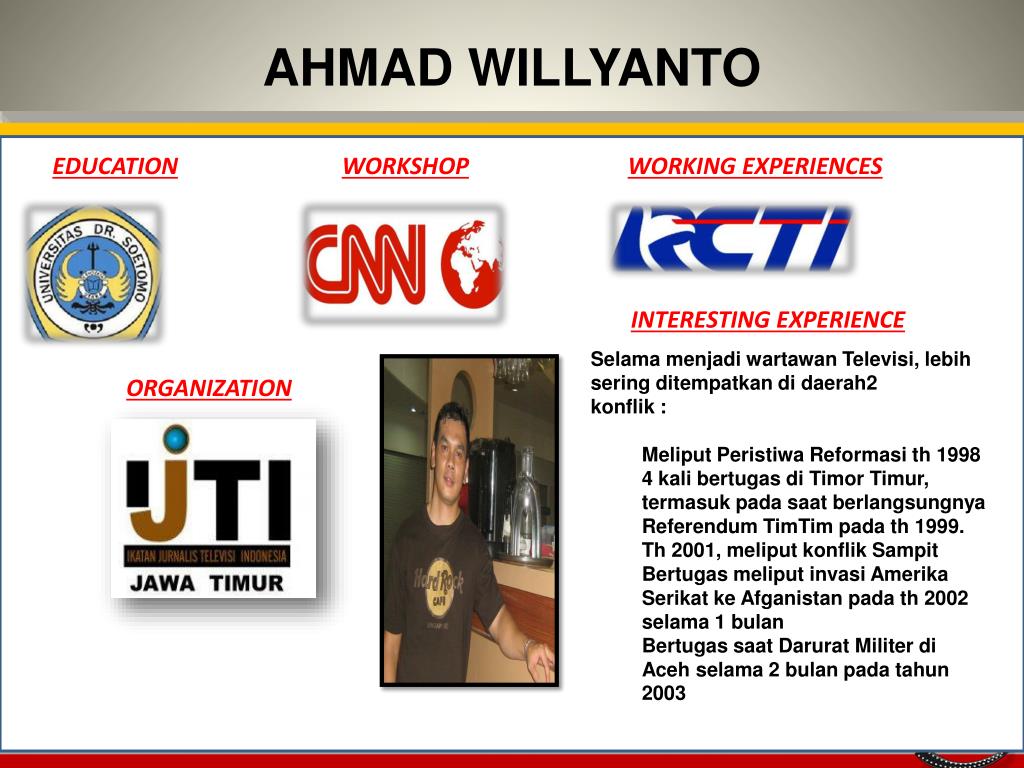 AHMAD WILLYANTO

EDUCATION

UNIVERSITAS DR. SOETOMO

WORKSHOP

CNN

WORKING EXPERIENCES

RCTI

INTERESTING EXPERIENCE

Selama menjadi wartawan Televisi, lebih sering ditempatkan di daerah2 konflik :

Meliput Peristiwa Reformasi th 1998
4 kali bertugas di Timor Timur, termasuk pada saat berlangsungnya Referendum TimTim pada th 1999.
Th 2001, meliput konflik Sampit
Bertugas meliput invasi Amerika Serikat ke Afganistan pada th 2002 selama 1 bulan
Bertugas saat Darurat Militer di Aceh selama 2 bulan pada tahun 2003

ORGANIZATION

IJTI
IKATAN JURNALIS TELEVISI INDONESIA
JAWA TIMUR

Hard Rock CAFE